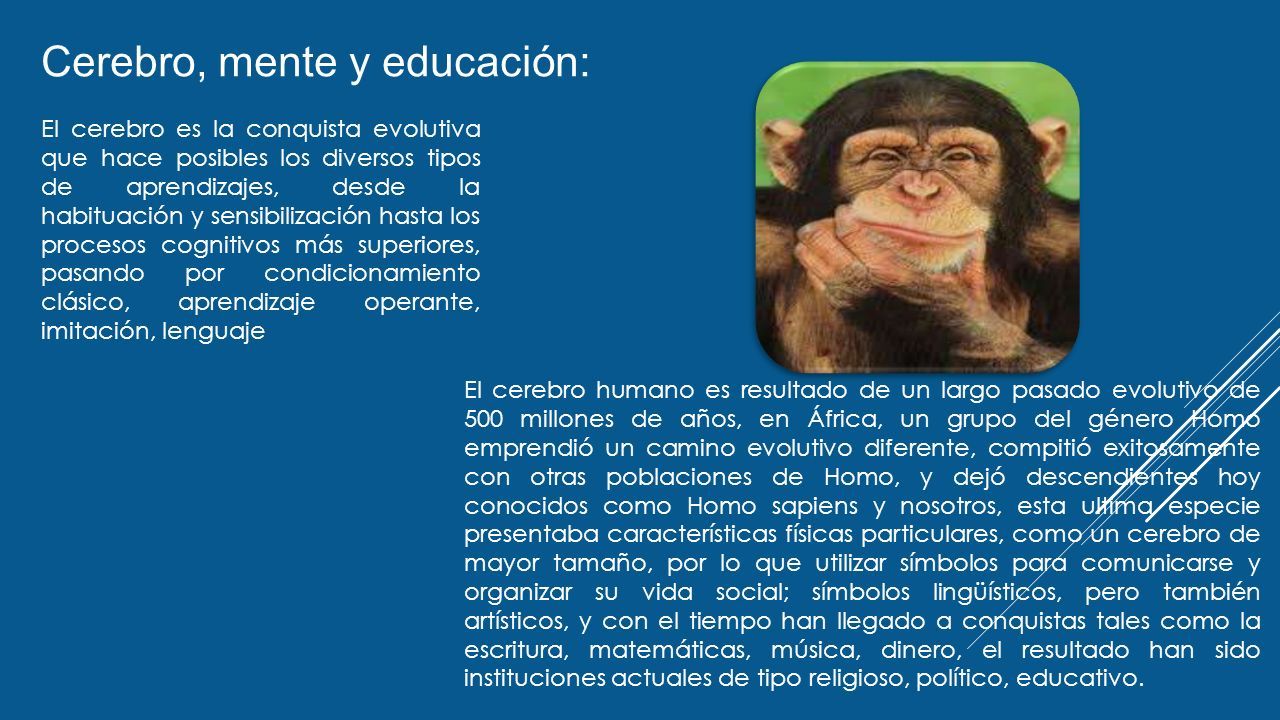 Cerebro, mente y educación:

El cerebro es la conquista evolutiva que hace posibles los diversos tipos de aprendizajes, desde la habituación y sensibilización hasta los procesos cognitivos más superiores, pasando por condicionamiento clásico, aprendizaje operante, imitación, lenguaje

El cerebro humano es resultado de un largo pasado evolutivo de 500 millones de años, en África, un grupo del género Homo emprendió un camino evolutivo diferente, compitió exitosamente con otras poblaciones de Homo, y dejó descendientes hoy conocidos como Homo sapiens y nosotros, esta ultima especie presentaba características físicas particulares, como un cerebro de mayor tamaño, por lo que utilizar símbolos para comunicarse y organizar su vida social; símbolos lingüísticos, pero también artísticos, y con el tiempo han llegado a conquistas tales como la escritura, matemáticas, música, dinero, el resultado han sido instituciones actuales de tipo religioso, político, educativo.